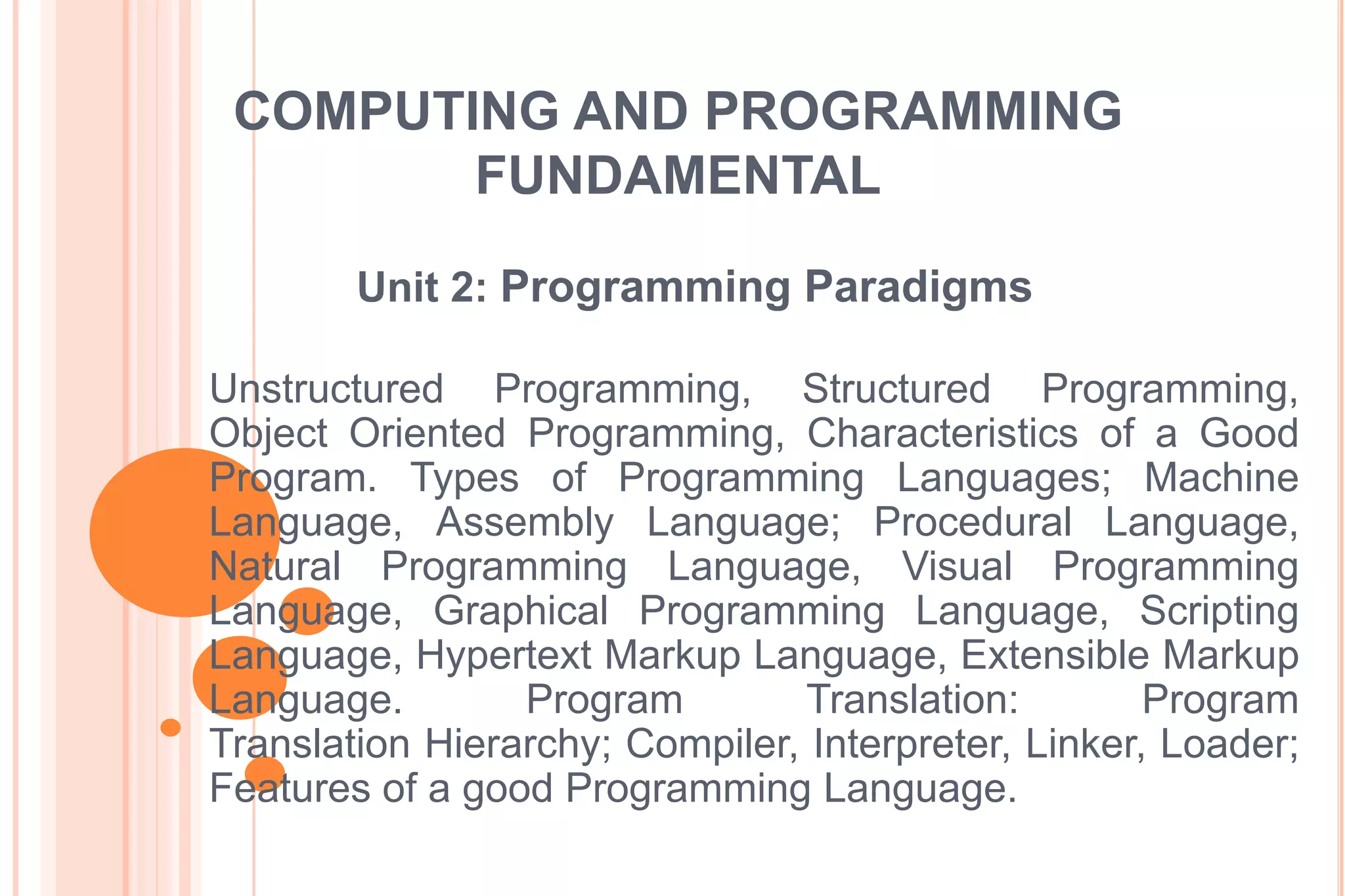 COMPUTING AND PROGRAMMING FUNDAMENTAL

Unit 2: Programming Paradigms

Unstructured Programming, Structured Programming, Object Oriented Programming, Characteristics of a Good Program. Types of Programming Languages; Machine Language, Assembly Language; Procedural Language, Natural Programming Language, Visual Programming Language, Graphical Programming Language, Scripting Language, Hypertext Markup Language, Extensible Markup Language. Program Translation: Program Translation Hierarchy; Compiler, Interpreter, Linker, Loader; Features of a good Programming Language.